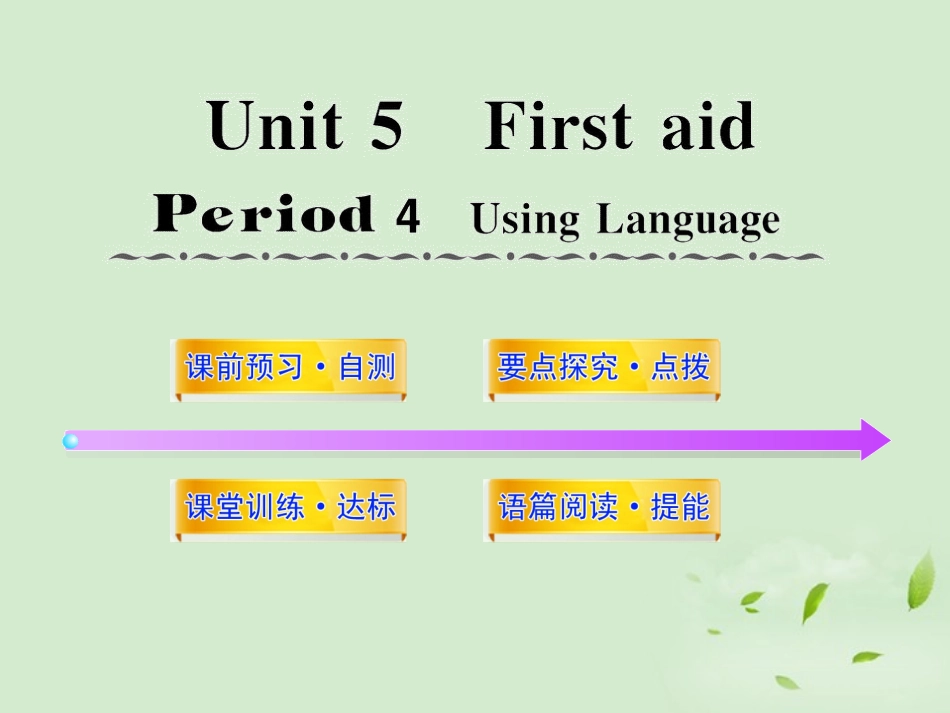 Unit 5 First aid

Period 4 Using Language

课前预习·自测

要点探究·点拨

课堂训练·达标

语篇阅读·提能